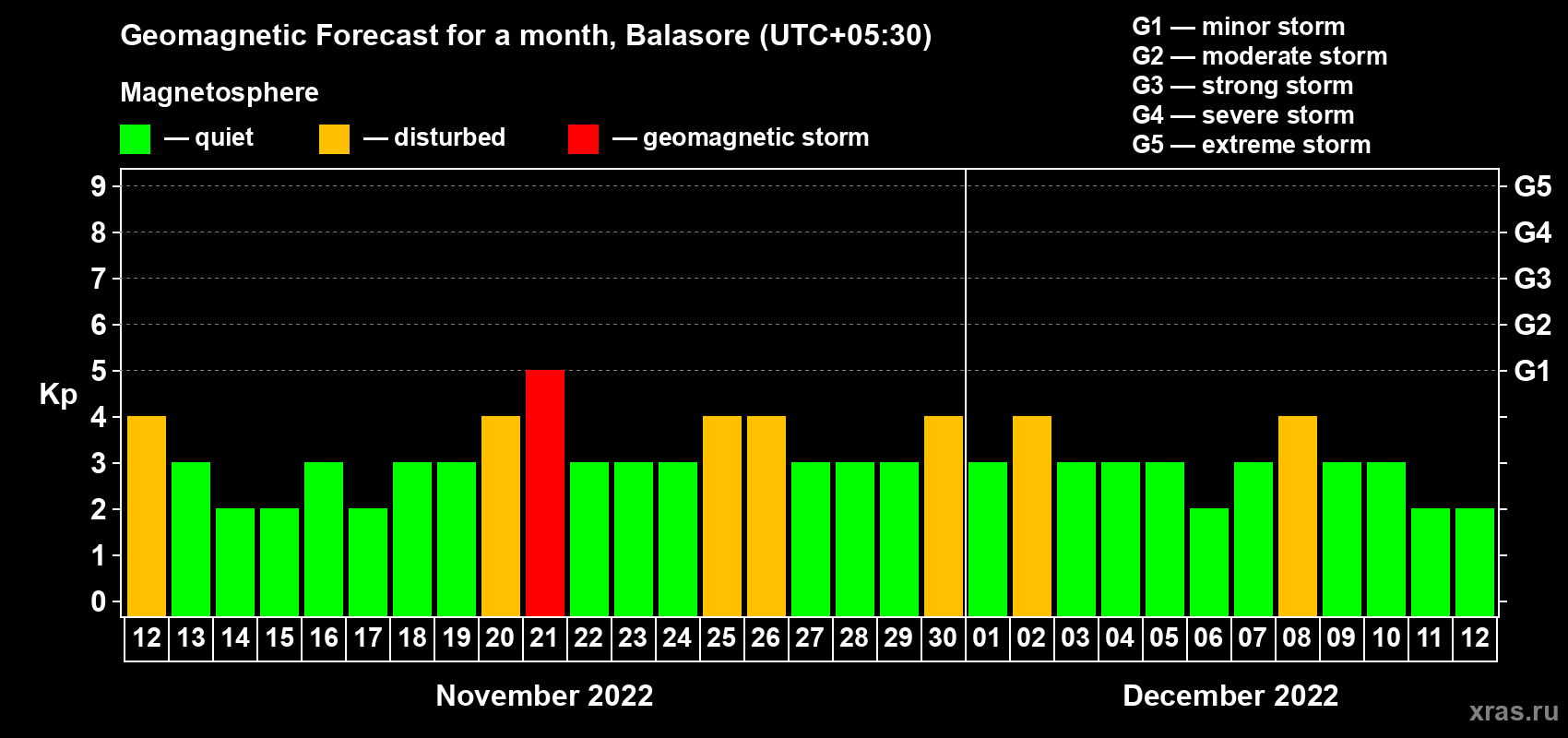 Geomagnetic Forecast for a month, Balasore (UTC+05:30)

Magnetosphere

— quiet — disturbed — geomagnetic storm

G1 — minor storm
G2 — moderate storm
G3 — strong storm
G4 — severe storm
G5 — extreme storm

Kp

9
8
7
6
5
4
3
2
1
0

G5
G4
G3
G2
G1

12 13 14 15 16 17 18 19 20 21 22 23 24 25 26 27 28 29 30 01 02 03 04 05 06 07 08 09 10 11 12

November 2022

December 2022

xras.ru